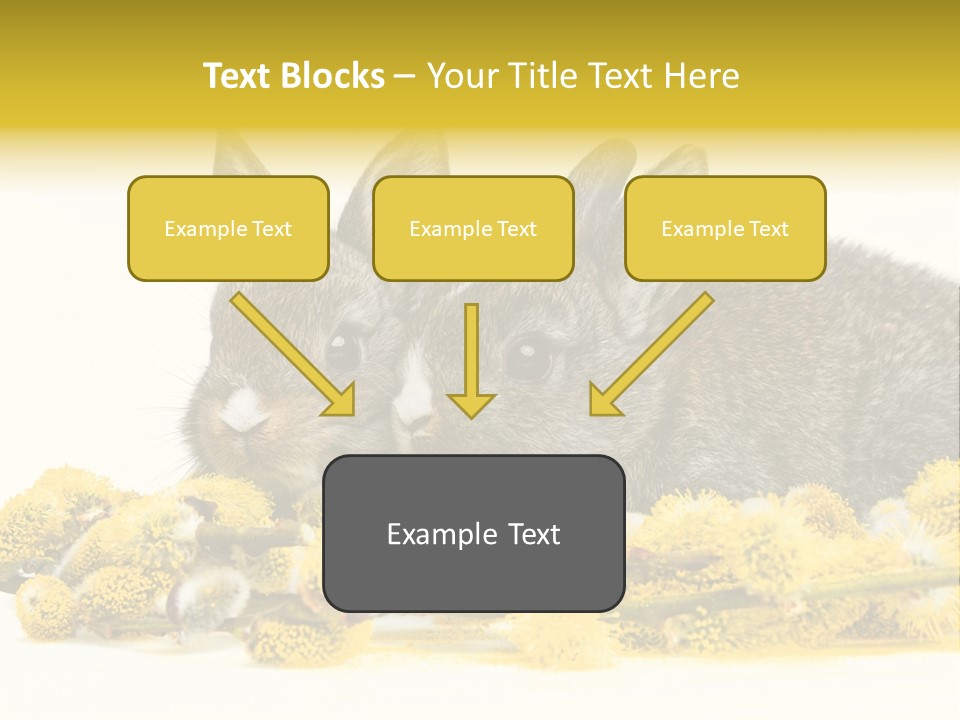 Text Blocks – Your Title Text Here

Example Text

Example Text

Example Text

Example Text